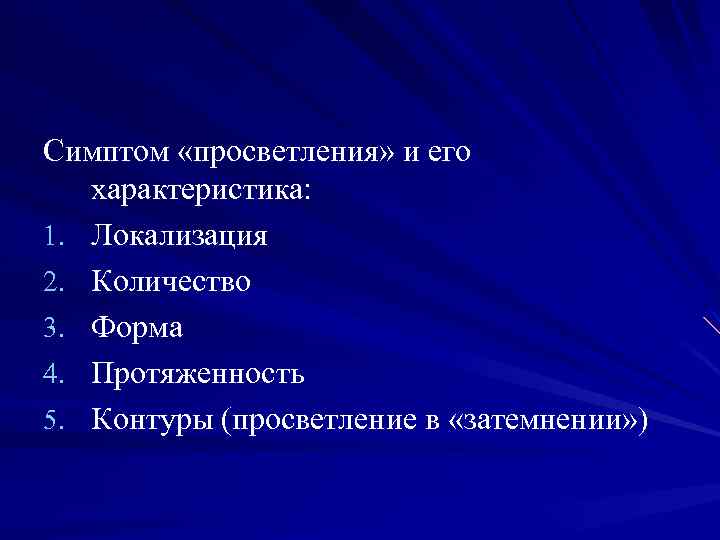 Симптом «просветления» и его характеристика:
1. Локализация
2. Количество
3. Форма
4. Протяженность
5. Контуры (просветление в «затемнении»)